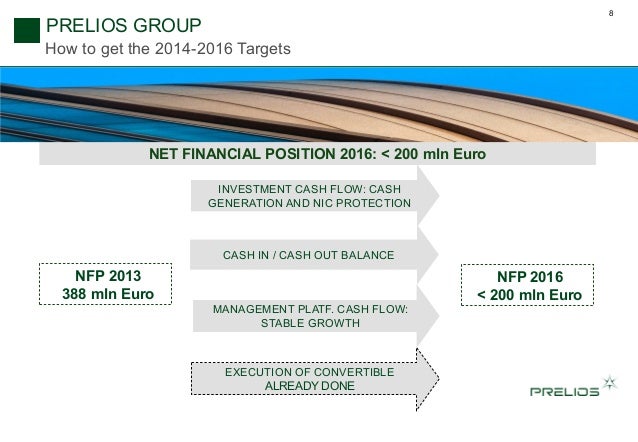 8

PRELIOS GROUP
How to get the 2014-2016 Targets

NET FINANCIAL POSITION 2016: < 200 mln Euro

NFP 2013
388 mln Euro

INVESTMENT CASH FLOW: CASH GENERATION AND NIC PROTECTION

CASH IN / CASH OUT BALANCE

MANAGEMENT PLATF. CASH FLOW: STABLE GROWTH

EXECUTION OF CONVERTIBLE ALREADY DONE

NFP 2016
< 200 mln Euro

PRELIOS